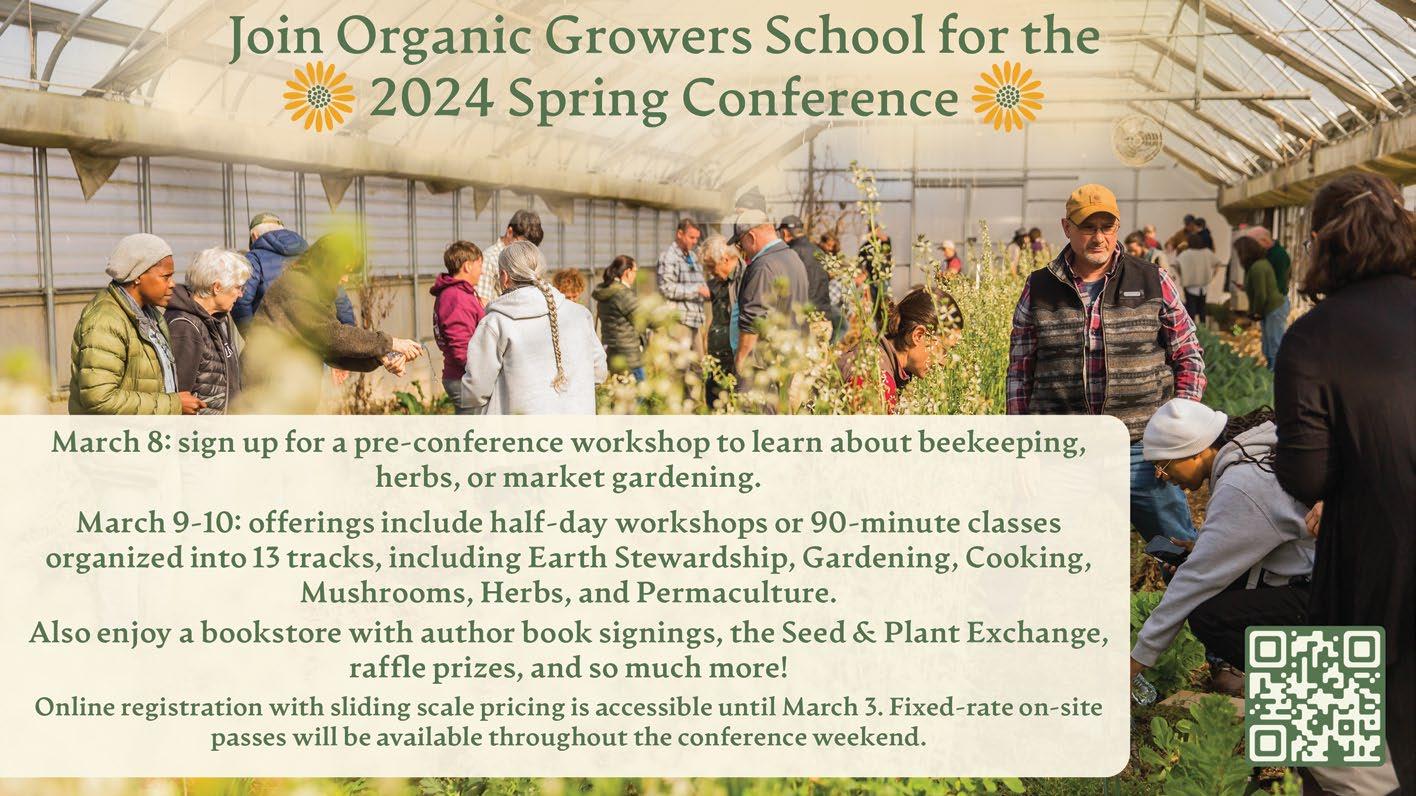 Join Organic Growers School for the 2024 Spring Conference

March 8: sign up for a pre-conference workshop to learn about beekeeping, herbs, or market gardening.

March 9-10: offerings include half-day workshops or 90-minute classes organized into 13 tracks, including Earth Stewardship, Gardening, Cooking, Mushrooms, Herbs, and Permaculture.

Also enjoy a bookstore with author book signings, the Seed & Plant Exchange, raffle prizes, and so much more!

Online registration with sliding scale pricing is accessible until March 3. Fixed-rate on-site passes will be available throughout the conference weekend.